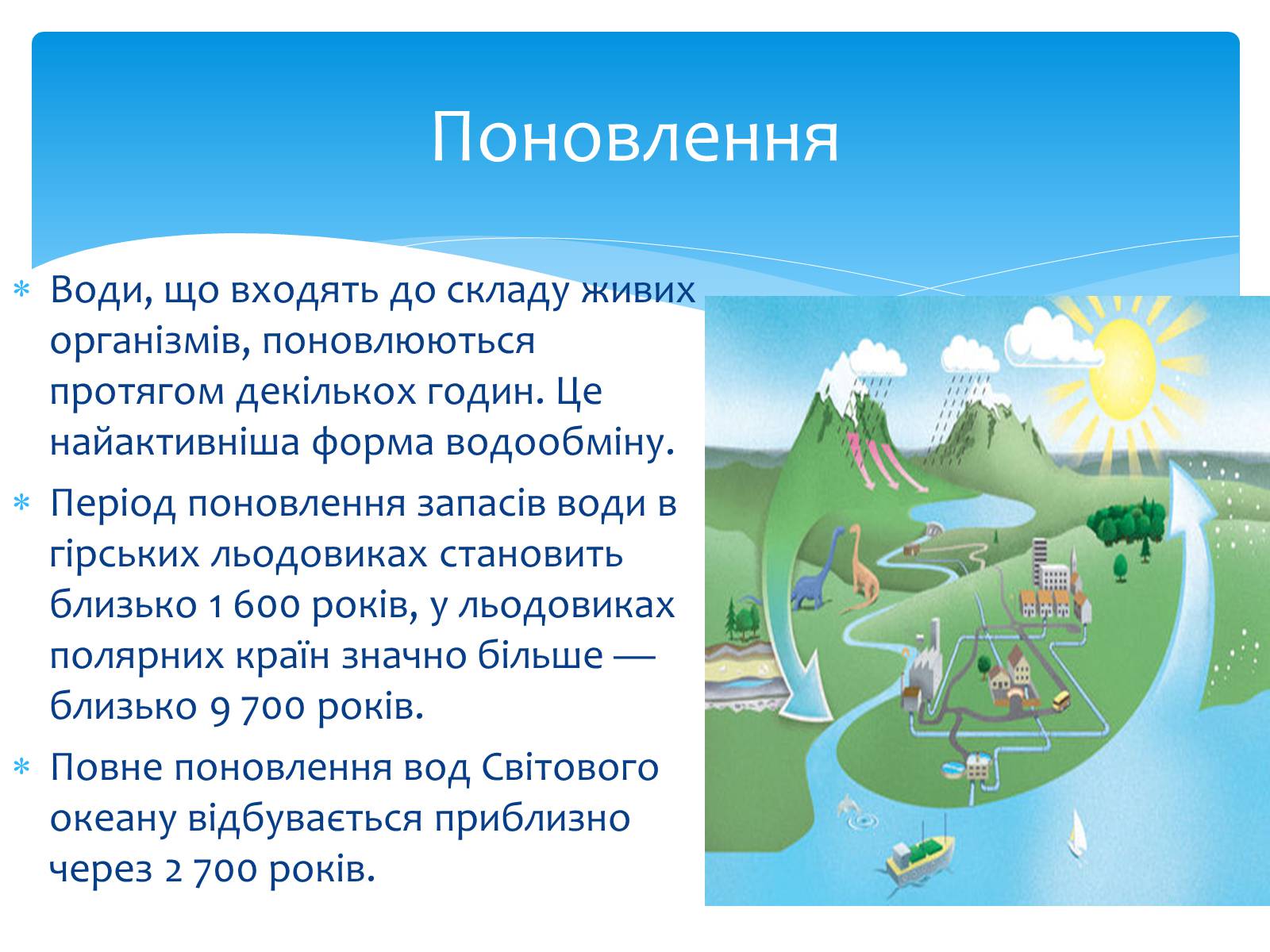 Поновлення

* Води, що входять до складу живих організмів, поновлюються протягом декількох годин. Це найактивніша форма водообміну.
* Період поновлення запасів води в гірських льодовиках становить близько 1 600 років, у льодовиках полярних країн значно більше — близько 9 700 років.
* Повне поновлення вод Світового океану відбувається приблизно через 2 700 років.